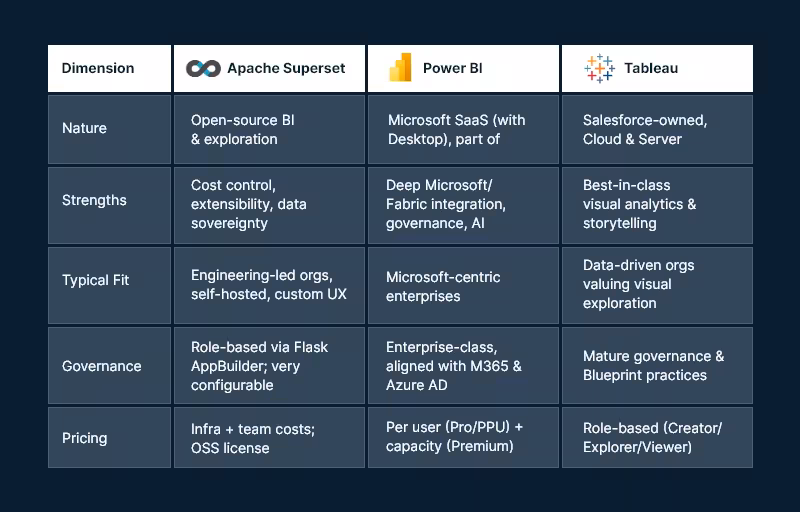 | Dimension | Apache Superset | Power BI | Tableau |
|---|---|---|---|
| Nature | Open-source BI & exploration | Microsoft SaaS (with Desktop), part of | Salesforce-owned, Cloud & Server |
| Strengths | Cost control, extensibility, data sovereignty | Deep Microsoft/ Fabric integration, governance, AI | Best-in-class visual analytics & storytelling |
| Typical Fit | Engineering-led orgs, self-hosted, custom UX | Microsoft-centric enterprises | Data-driven orgs valuing visual exploration |
| Governance | Role-based via Flask AppBuilder; very configurable | Enterprise-class, aligned with M365 & Azure AD | Mature governance & Blueprint practices |
| Pricing | Infra + team costs; OSS license | Per user (Pro/PPU) + capacity (Premium) | Role-based (Creator/ Explorer/Viewer) |